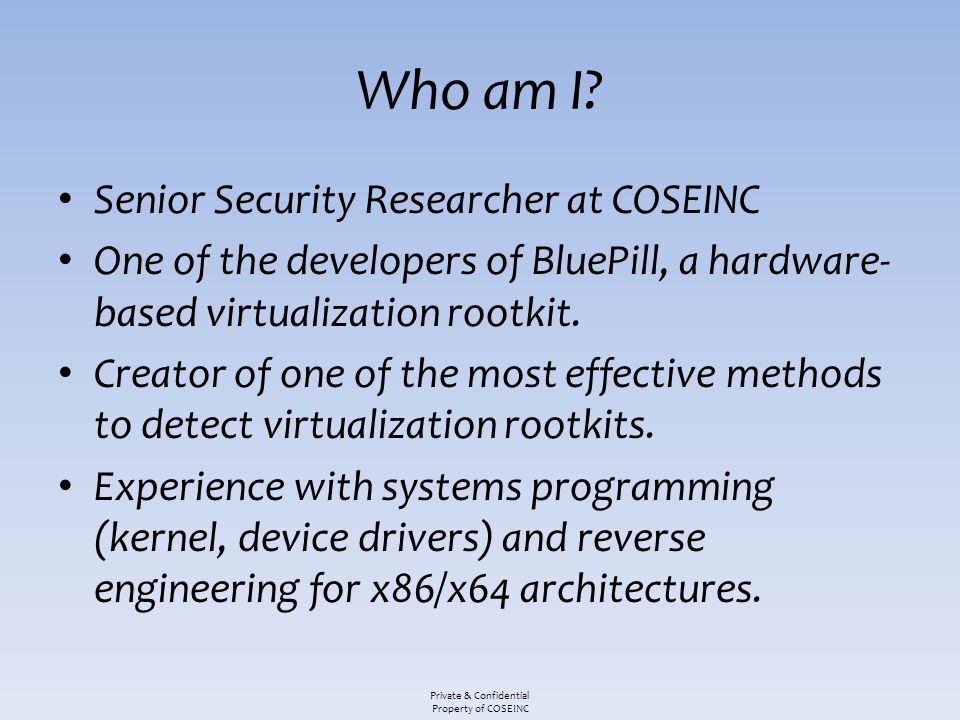 Who am I?

• Senior Security Researcher at COSEINC

• One of the developers of BluePill, a hardware-based virtualization rootkit.

• Creator of one of the most effective methods to detect virtualization rootkits.

• Experience with systems programming (kernel, device drivers) and reverse engineering for x86/x64 architectures.

Private & Confidential
Property of COSEINC